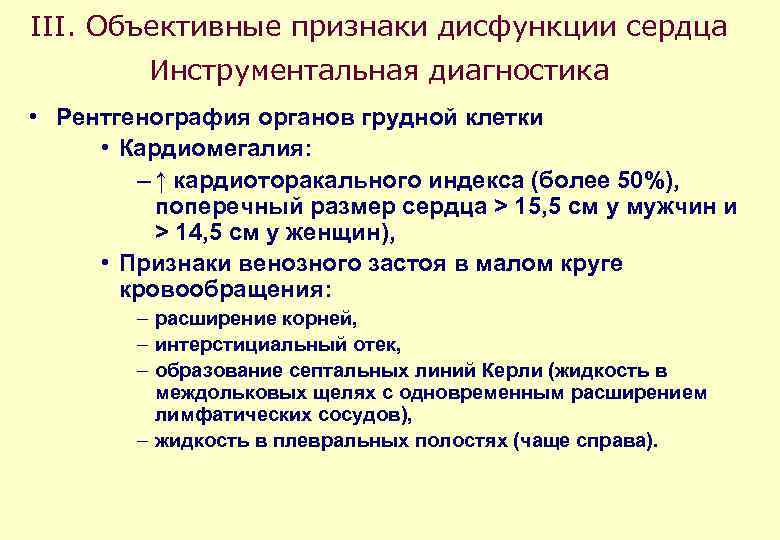 III. Объективные признаки дисфункции сердца

Инструментальная диагностика

• Рентгенография органов грудной клетки
  • Кардиомегалия:
    – ↑ кардиоторакального индекса (более 50%), поперечный размер сердца > 15,5 см у мужчин и > 14,5 см у женщин),
  • Признаки венозного застоя в малом круге кровообращения:
    – расширение корней,
    – интерстициальный отек,
    – образование септальных линий Керли (жидкость в междольковых щелях с одновременным расширением лимфатических сосудов),
    – жидкость в плевральных полостях (чаще справа).